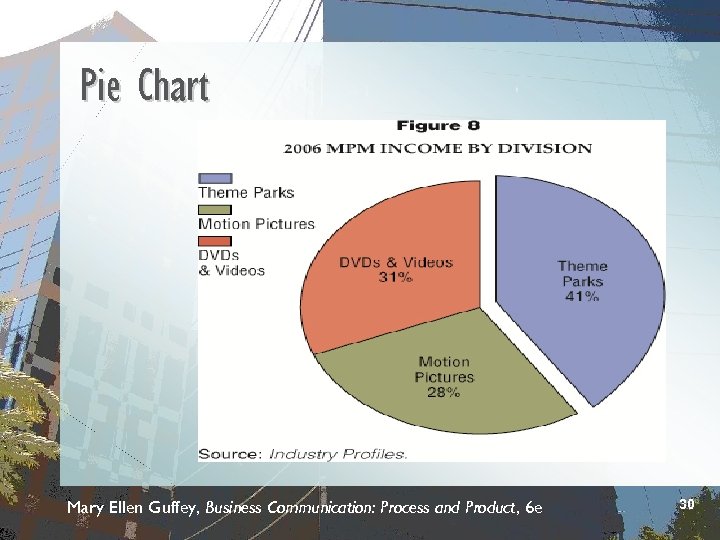 Pie Chart

Figure 8

2006 MPM INCOME BY DIVISION

Theme Parks
Motion Pictures
DVDs & Videos

DVDs & Videos 31%

Theme Parks 41%

Motion Pictures 28%

Source: Industry Profiles.

Mary Ellen Guffey, Business Communication: Process and Product, 6e

30